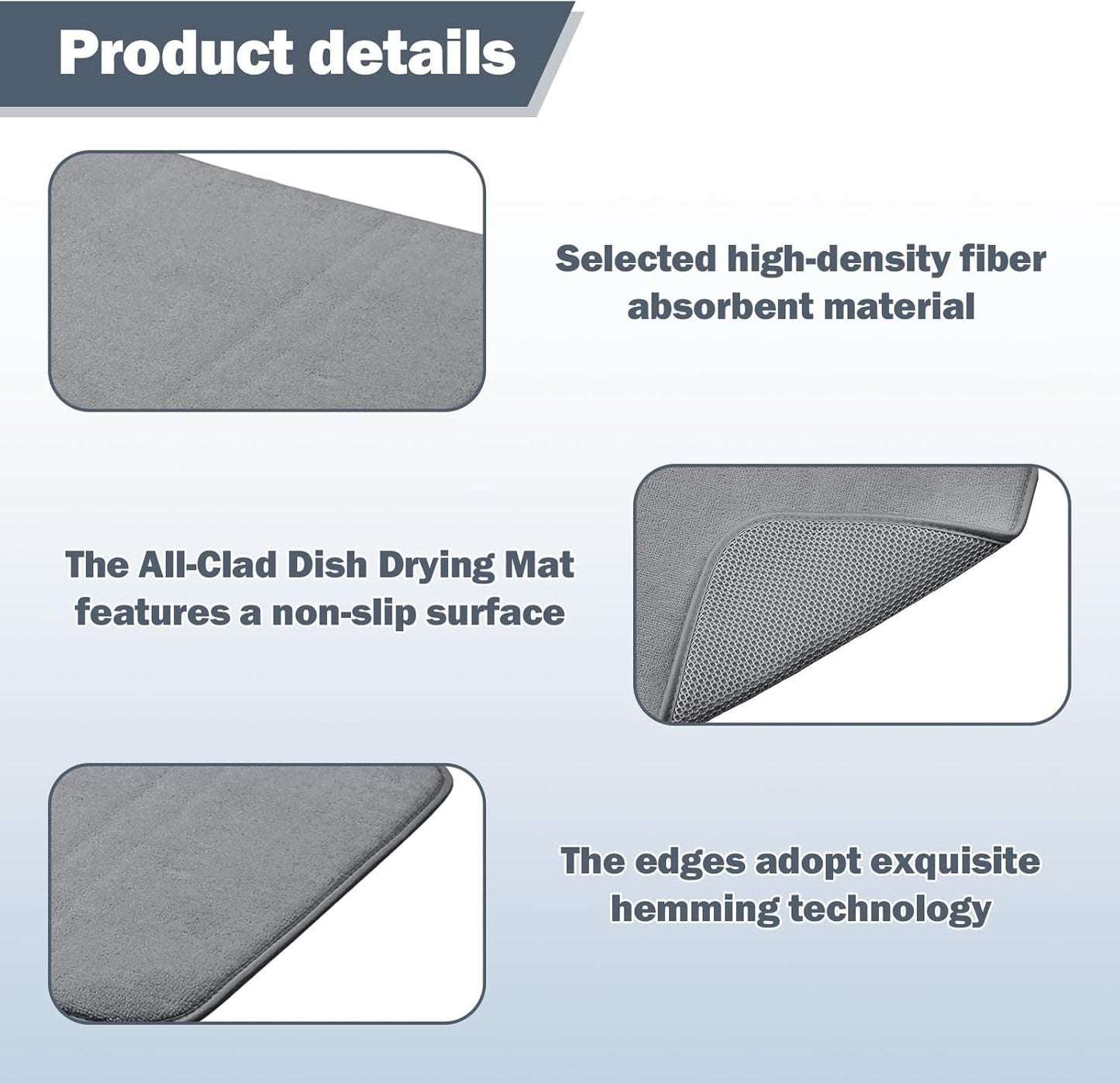 Product details

Selected high-density fiber absorbent material

The All-Clad Dish Drying Mat features a non-slip surface

The edges adopt exquisite hemming technology